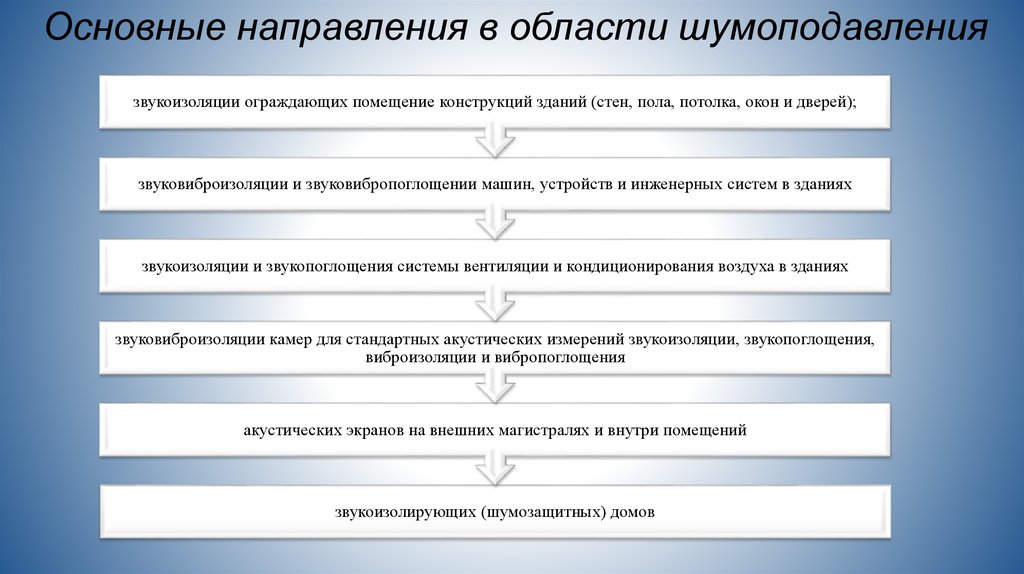 Основные направления в области шумоподавления

звукоизоляции ограждающих помещение конструкций зданий (стен, пола, потолка, окон и дверей);

звуковиброизоляции и звуковибропоглощении машин, устройств и инженерных систем в зданиях

звукоизоляции и звукопоглощения системы вентиляции и кондиционирования воздуха в зданиях

звуковиброизоляции камер для стандартных акустических измерений звукоизоляции, звукопоглощения, виброизоляции и вибропоглощения

акустических экранов на внешних магистралях и внутри помещений

звукоизолирующих (шумозащитных) домов